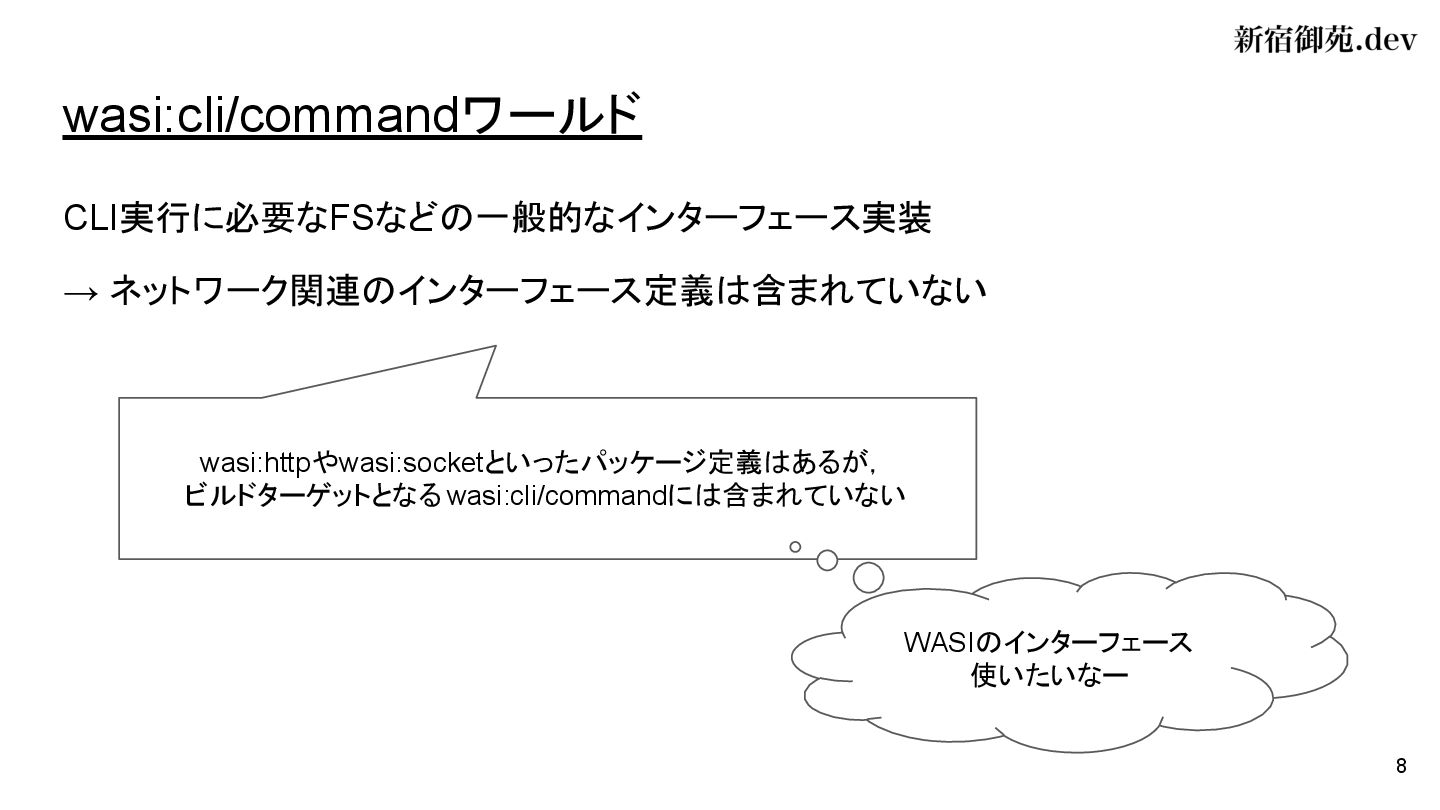 新宿御苑.dev

wasi:cli/commandワールド

CLI実行に必要なFSなどの一般的なインターフェース実装

→ ネットワーク関連のインターフェース定義は含まれていない

wasi:httpやwasi:socketといったパッケージ定義はあるが，
ビルドターゲットとなる wasi:cli/commandには含まれていない

WASIのインターフェース
使いたいなー

8